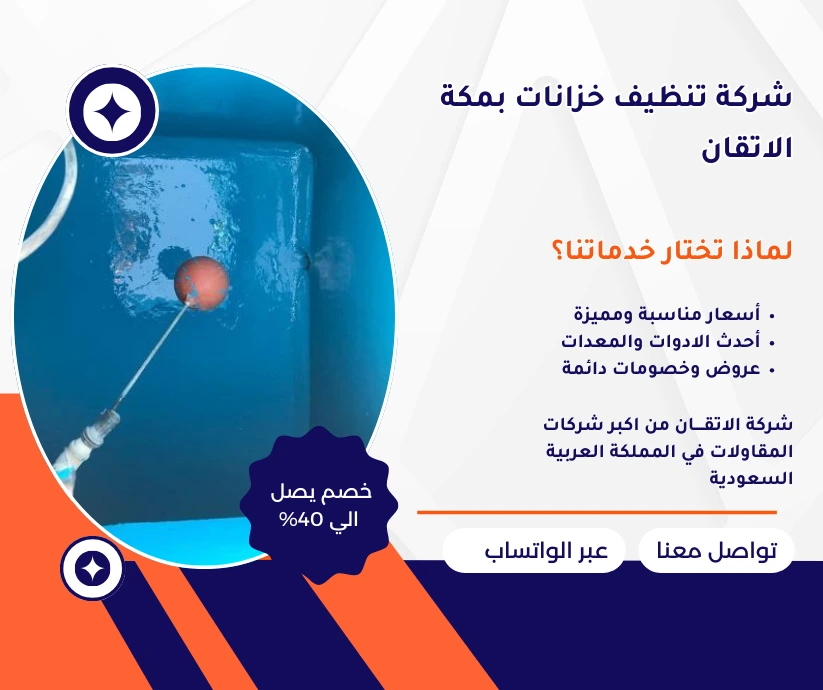 شركة تنظيف خزانات بمكة الاتقان

لماذا تختار خدماتنا؟

• أسعار مناسبة ومميزة
• أحدث الادوات والمعدات
• عروض وخصومات دائمة

شركة الاتقـان من اكبر شركات المقاولات في المملكة العربية السعودية

خصم يصل الي 40%

تواصل معنا

عبر الواتساب